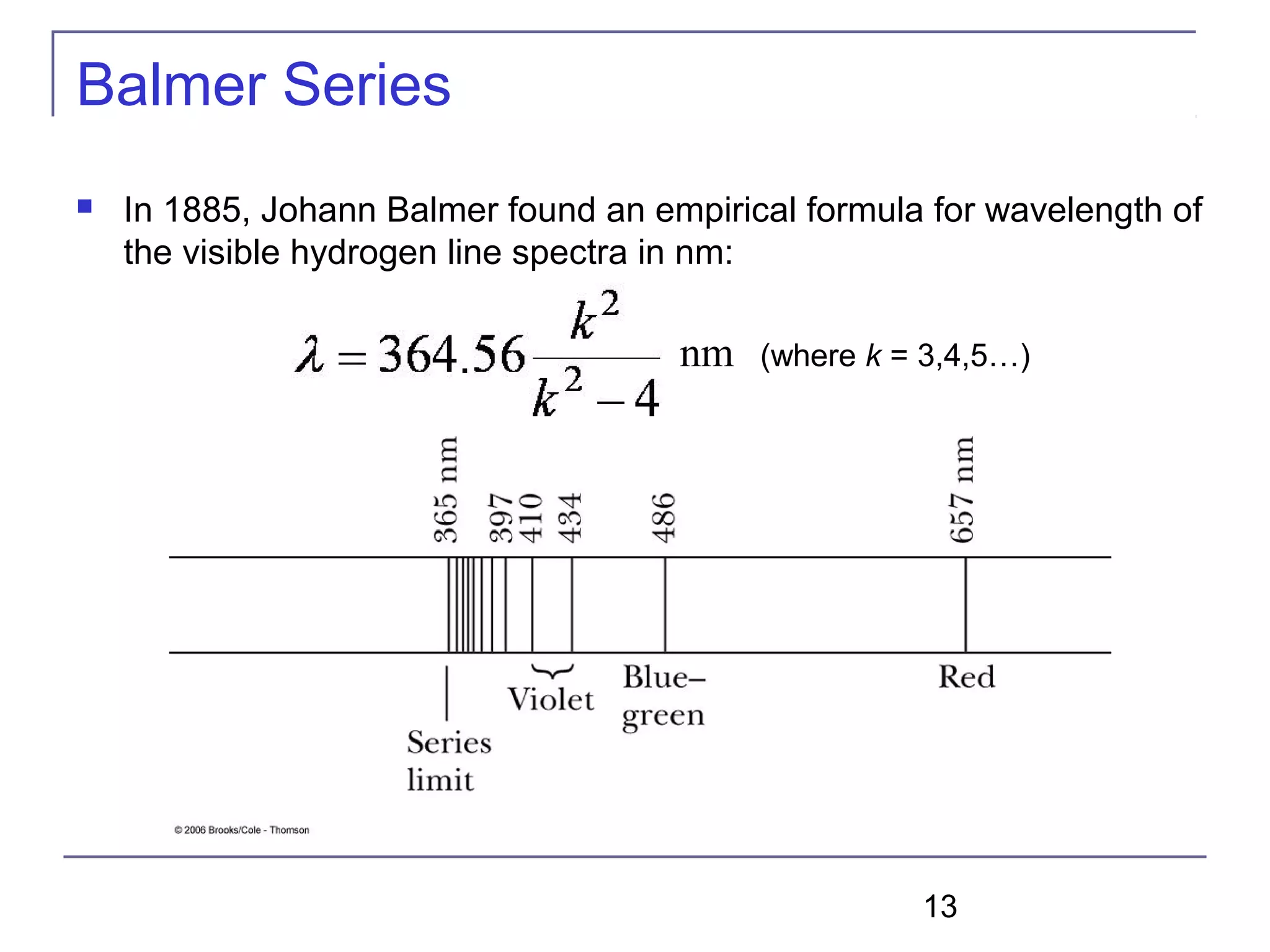 Balmer Series

In 1885, Johann Balmer found an empirical formula for wavelength of the visible hydrogen line spectra in nm:

$\lambda = 364.56 \frac{k^2}{k^2 - 4}$ nm (where $k$ = 3,4,5…)

365 nm
397
410
434
486
657 nm

Series limit
Violet
Blue–green
Red

© 2006 Brooks/Cole - Thomson

13